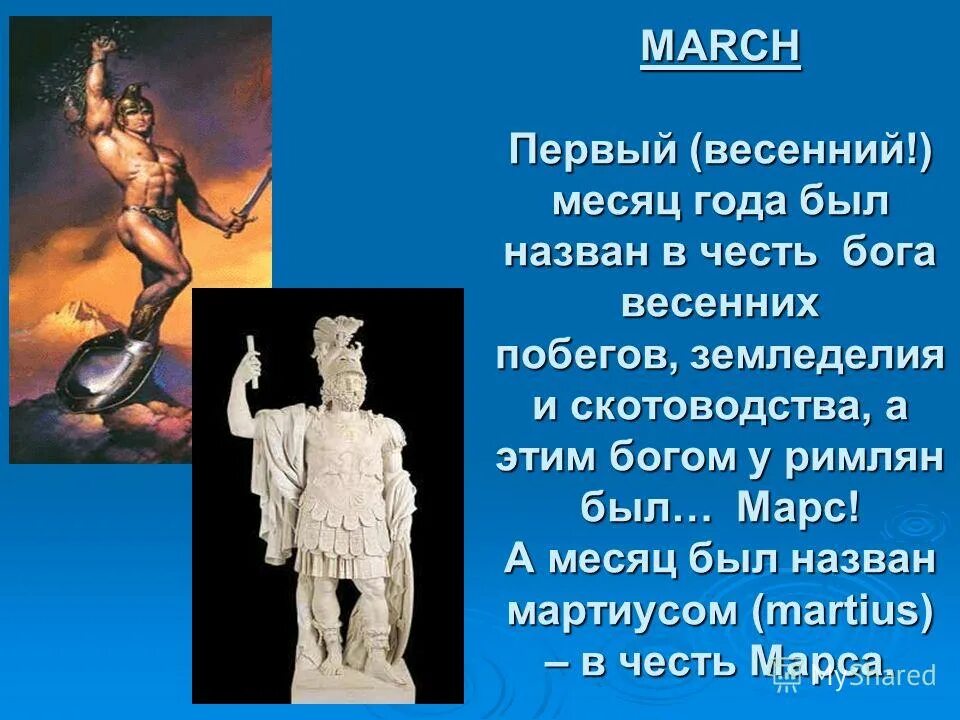 MARCH

Первый (весенний!) месяц года был назван в честь бога весенних побегов, земледелия и скотоводства, а этим богом у римлян был… Марс!
А месяц был назван мартиусом (martius) – в честь Марса.

MyShared